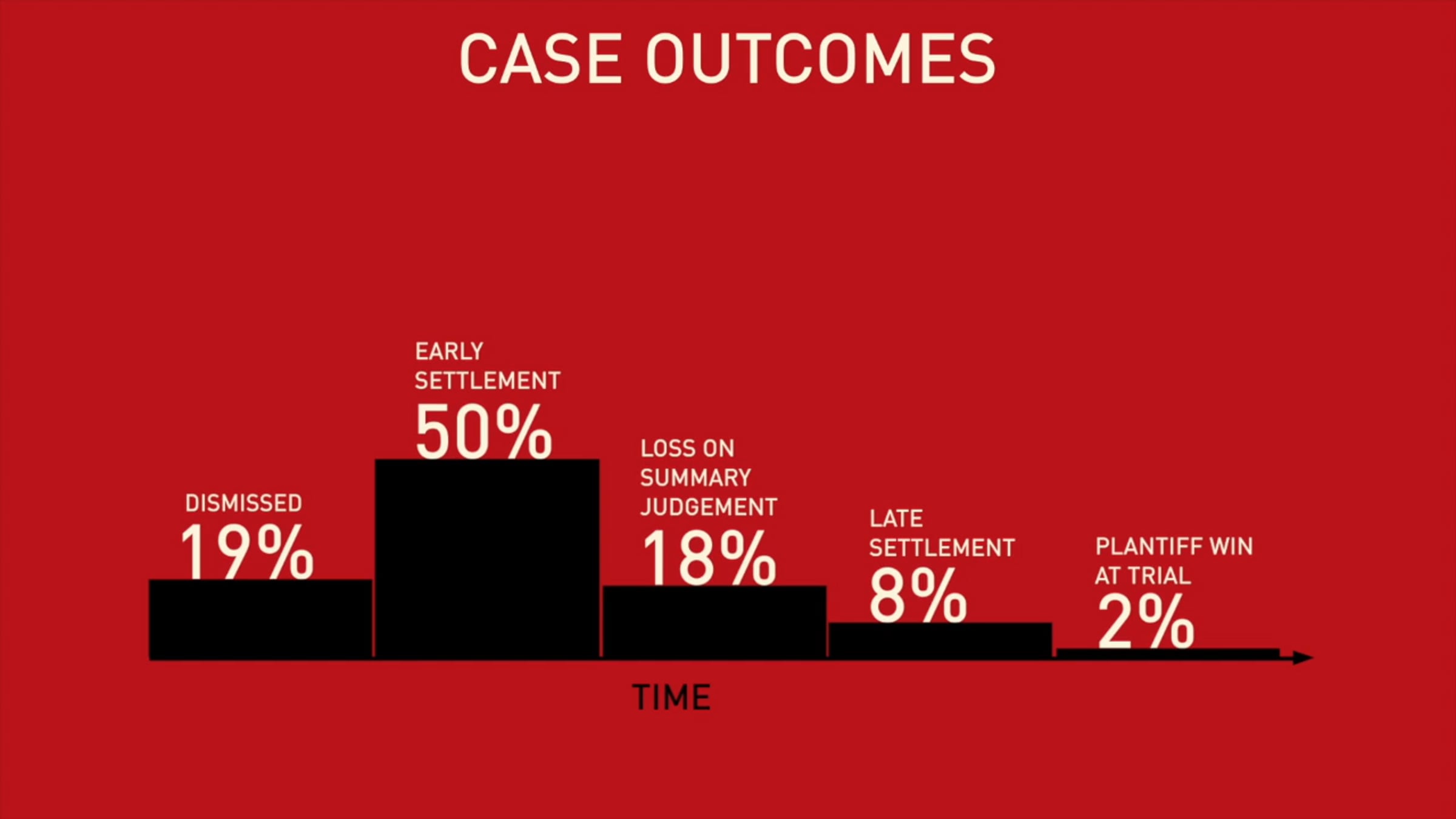 CASE OUTCOMES

DISMISSED
19%

EARLY SETTLEMENT
50%

LOSS ON SUMMARY JUDGEMENT
18%

LATE SETTLEMENT
8%

PLANTIFF WIN AT TRIAL
2%

TIME